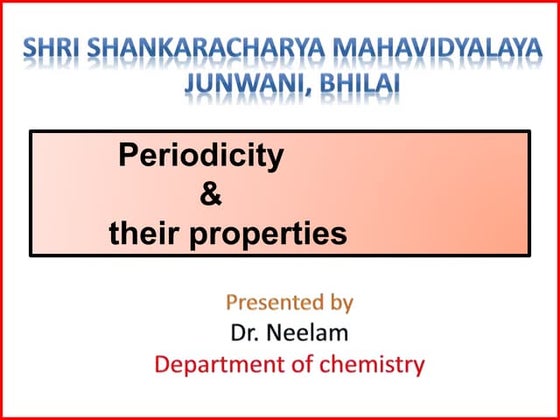 SHRI SHANKARACHARYA MAHAVIDYALAYA
JUNWANI, BHILAI

Periodicity
&
their properties

Presented by
Dr. Neelam
Department of chemistry